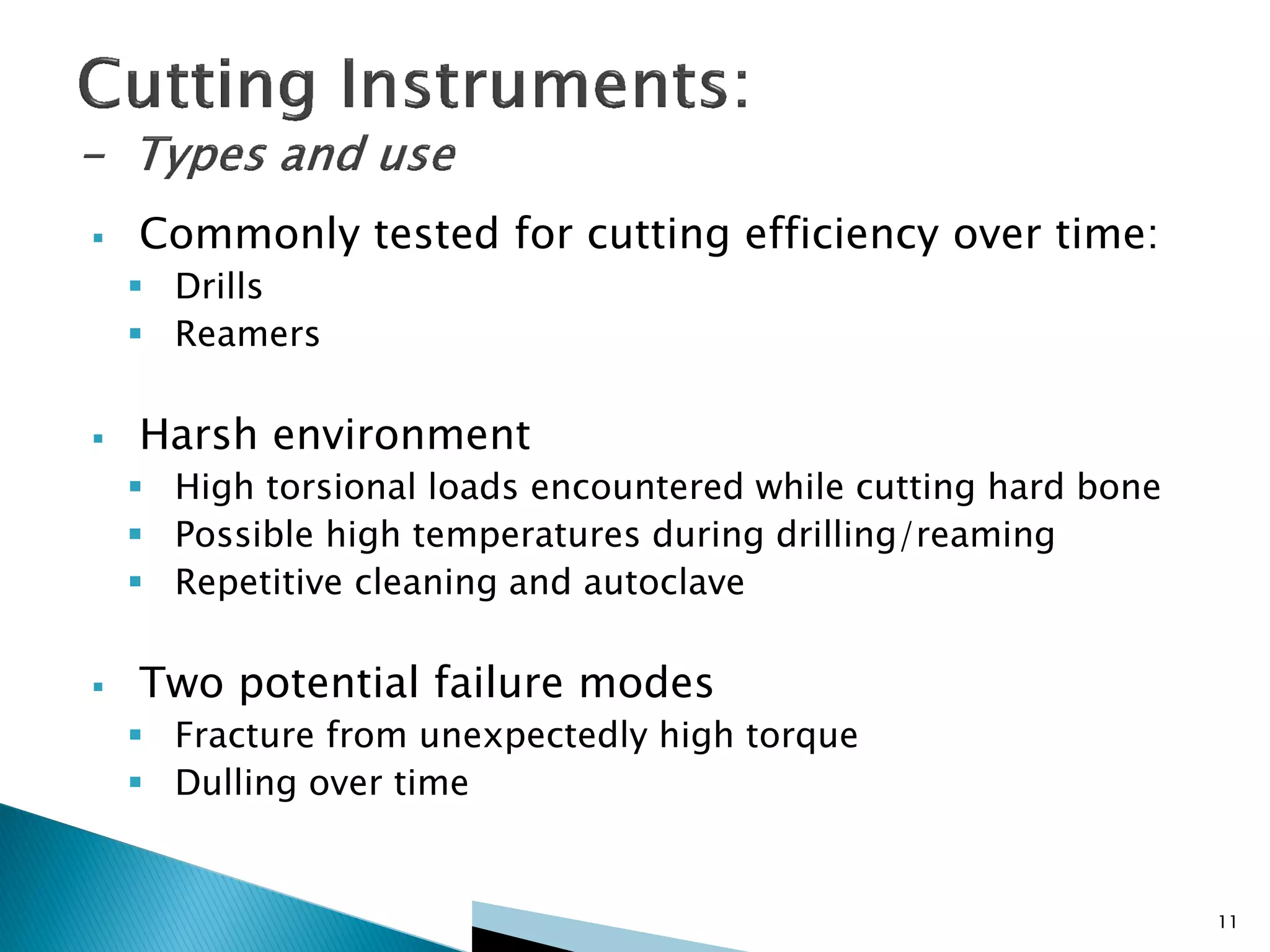 Cutting Instruments:
– Types and use

▪ Commonly tested for cutting efficiency over time:
▪ Drills
▪ Reamers

▪ Harsh environment
▪ High torsional loads encountered while cutting hard bone
▪ Possible high temperatures during drilling/reaming
▪ Repetitive cleaning and autoclave

▪ Two potential failure modes
▪ Fracture from unexpectedly high torque
▪ Dulling over time

11